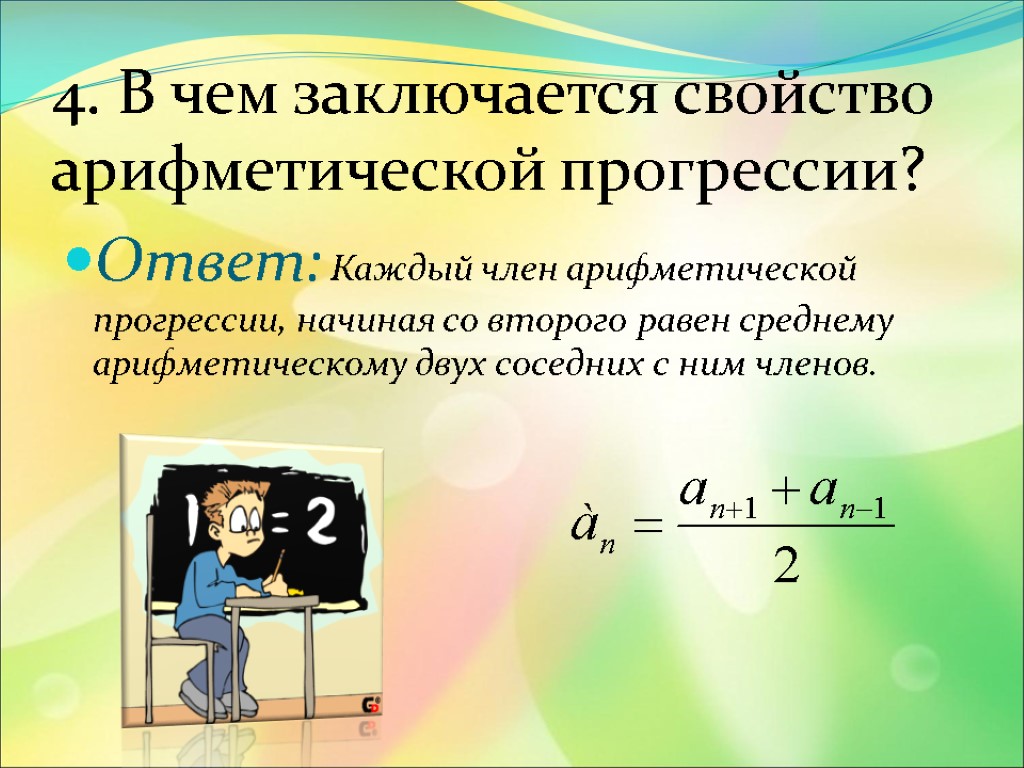 4. В чем заключается свойство арифметической прогрессии?

Ответ: Каждый член арифметической прогрессии, начиная со второго равен среднему арифметическому двух соседних с ним членов.

1 = 2

$\grave{a}_n = \frac{a_{n+1} + a_{n-1}}{2}$